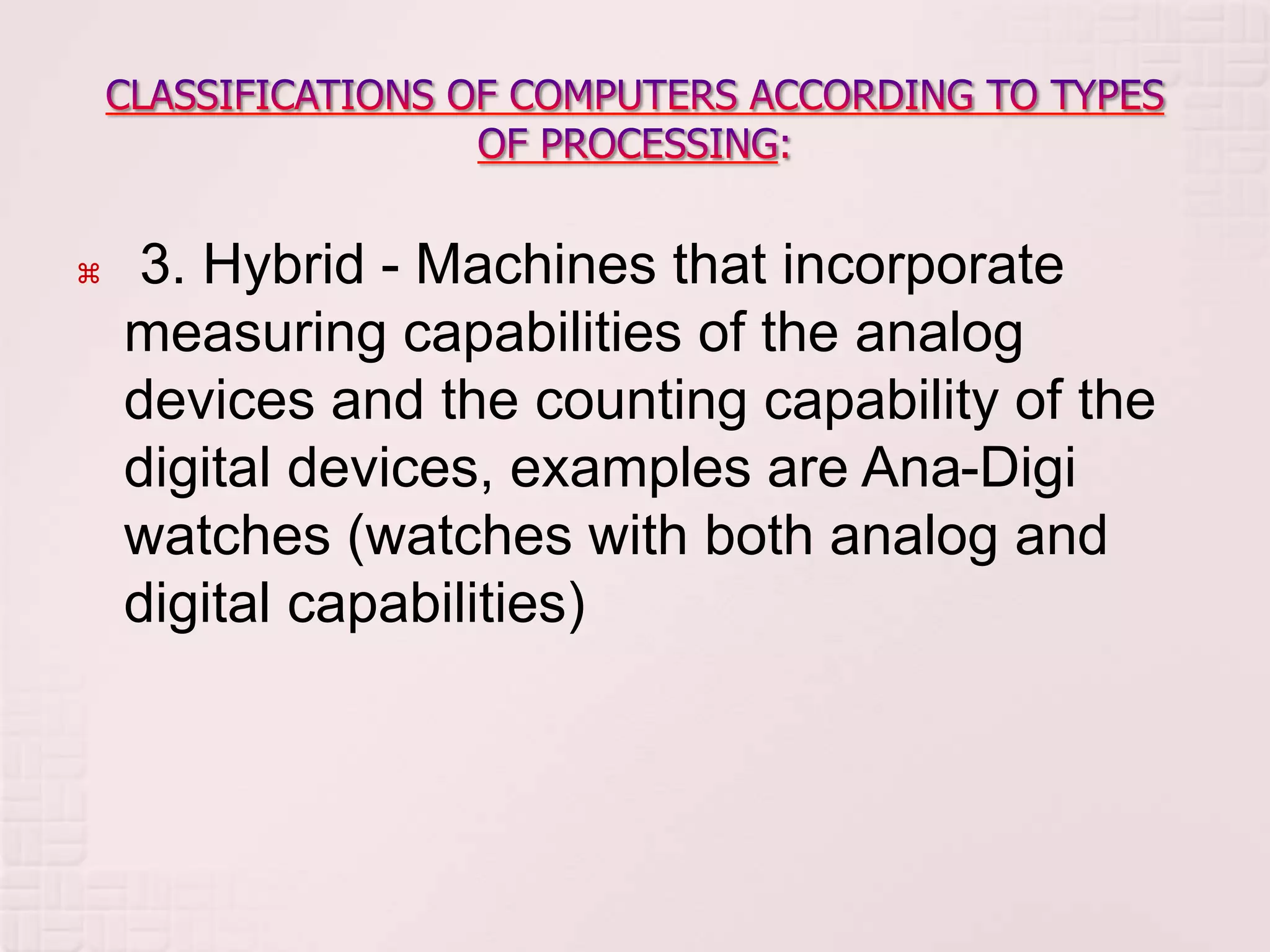 CLASSIFICATIONS OF COMPUTERS ACCORDING TO TYPES OF PROCESSING:

⌘ 3. Hybrid - Machines that incorporate measuring capabilities of the analog devices and the counting capability of the digital devices, examples are Ana-Digi watches (watches with both analog and digital capabilities)